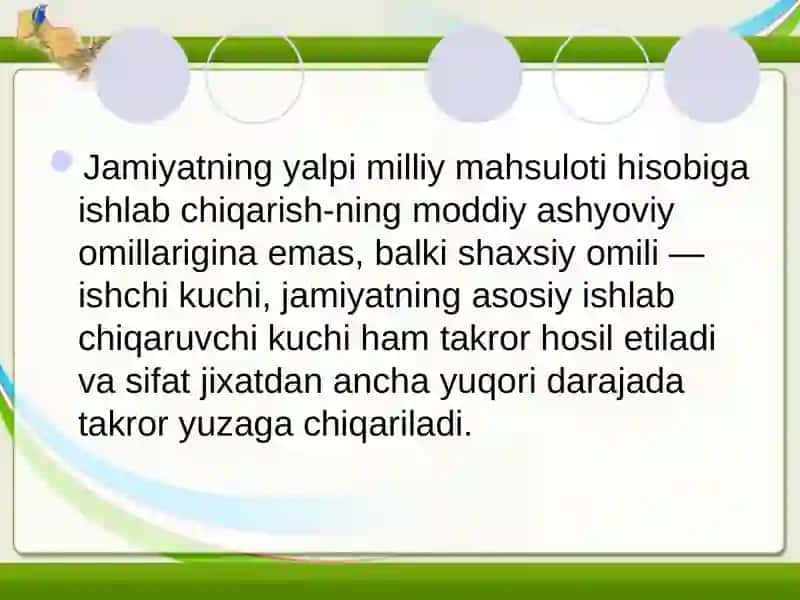 Jamiyatning yalpi milliy mahsuloti hisobiga ishlab chiqarish-ning moddiy ashyoviy omillarigina emas, balki shaxsiy omili — ishchi kuchi, jamiyatning asosiy ishlab chiqaruvchi kuchi ham takror hosil etiladi va sifat jixatdan ancha yuqori darajada takror yuzaga chiqariladi.